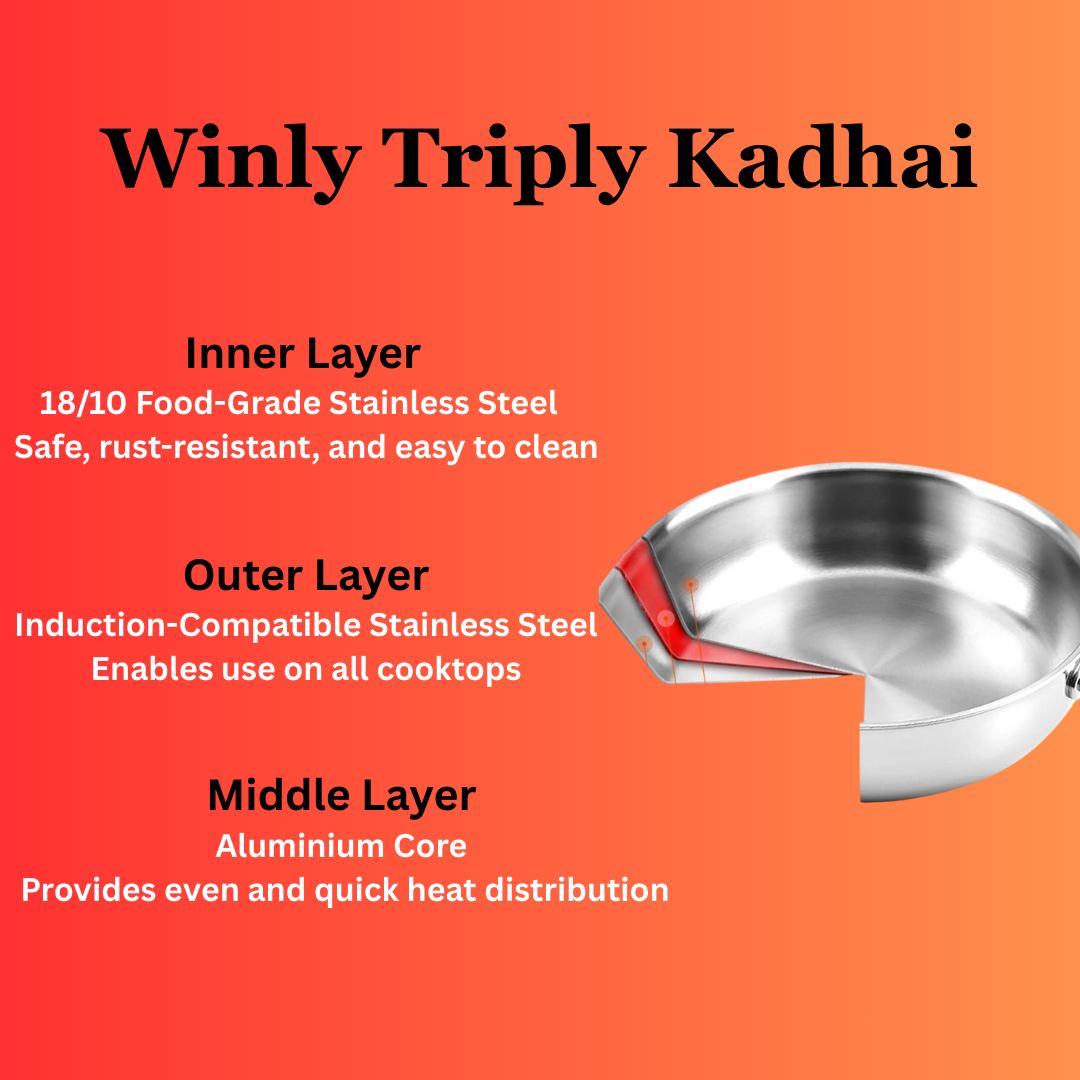 Winly Triply Kadhai

Inner Layer
18/10 Food-Grade Stainless Steel
Safe, rust-resistant, and easy to clean

Outer Layer
Induction-Compatible Stainless Steel
Enables use on all cooktops

Middle Layer
Aluminium Core
Provides even and quick heat distribution